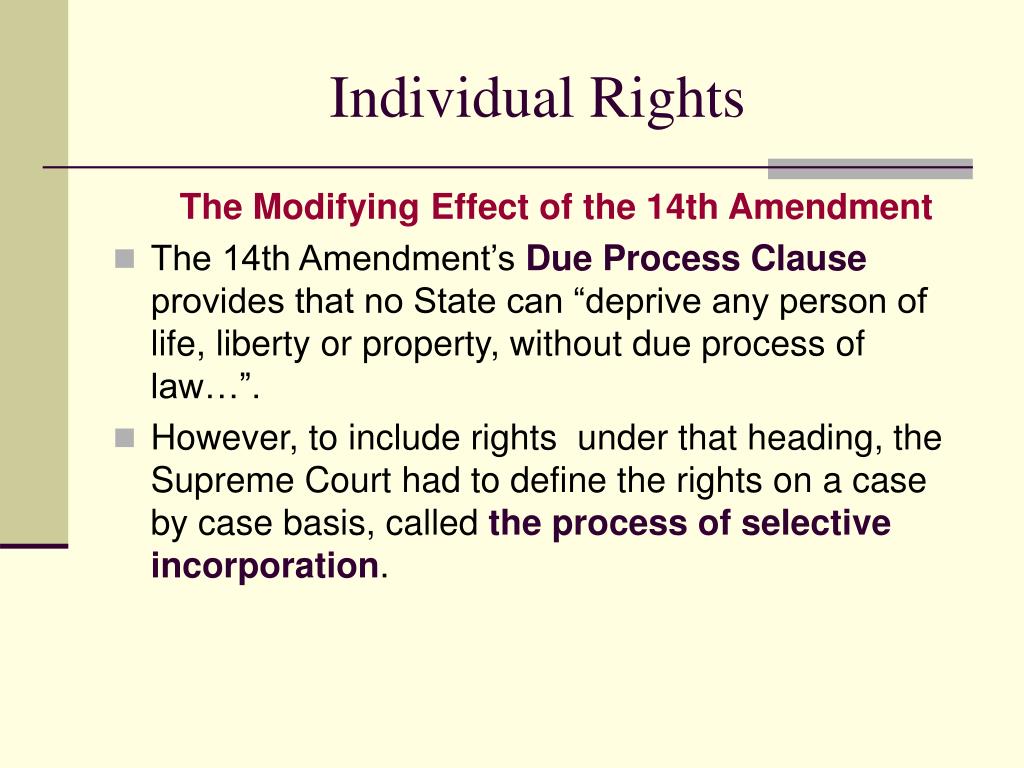 Individual Rights

The Modifying Effect of the 14th Amendment

The 14th Amendment’s Due Process Clause provides that no State can “deprive any person of life, liberty or property, without due process of law…”.

However, to include rights under that heading, the Supreme Court had to define the rights on a case by case basis, called the process of selective incorporation.